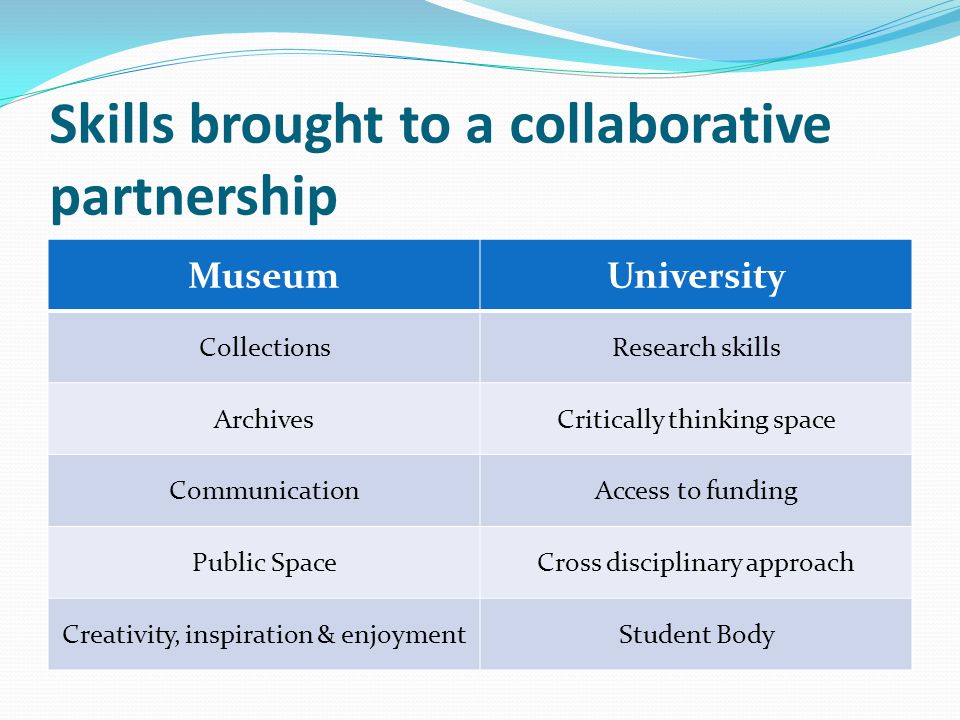 Skills brought to a collaborative partnership

| Museum | University |
|---|---|
| Collections | Research skills |
| Archives | Critically thinking space |
| Communication | Access to funding |
| Public Space | Cross disciplinary approach |
| Creativity, inspiration & enjoyment | Student Body |